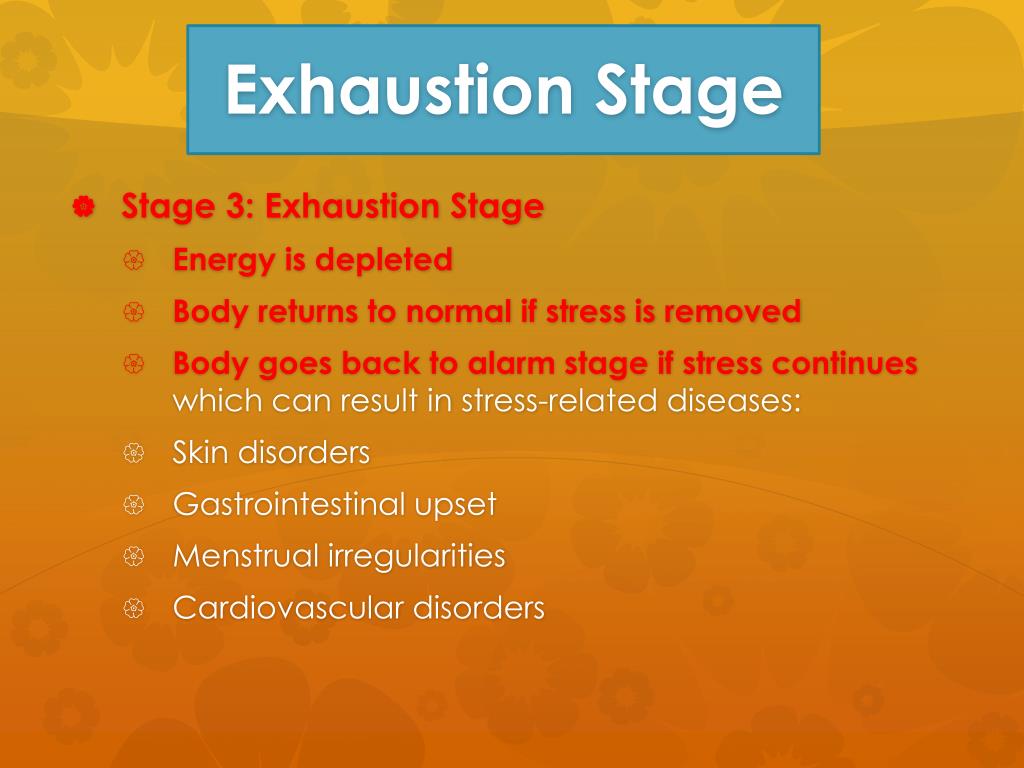 Exhaustion Stage

Stage 3: Exhaustion Stage

Energy is depleted

Body returns to normal if stress is removed

Body goes back to alarm stage if stress continues which can result in stress-related diseases:

Skin disorders

Gastrointestinal upset

Menstrual irregularities

Cardiovascular disorders